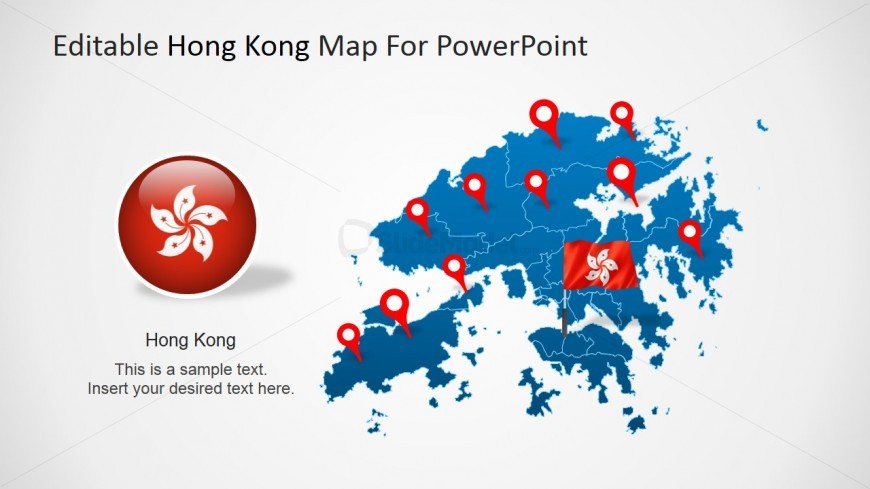 Editable Hong Kong Map For PowerPoint

Hong Kong

This is a sample text.
Insert your desired text here.